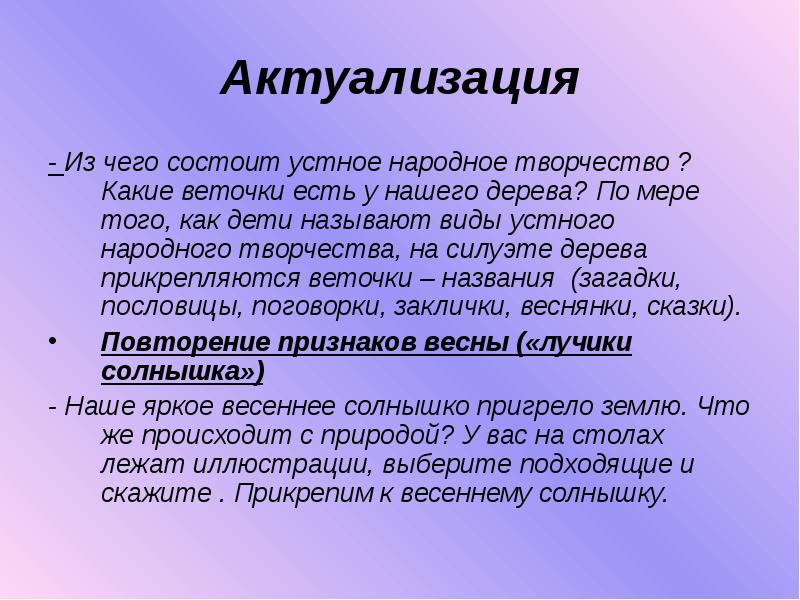 Актуализация

- Из чего состоит устное народное творчество ? Какие веточки есть у нашего дерева? По мере того, как дети называют виды устного народного творчества, на силуэте дерева прикрепляются веточки – названия (загадки, пословицы, поговорки, заклички, веснянки, сказки).

• Повторение признаков весны («лучики солнышка»)

- Наше яркое весеннее солнышко пригрело землю. Что же происходит с природой? У вас на столах лежат иллюстрации, выберите подходящие и скажите . Прикрепим к весеннему солнышку.